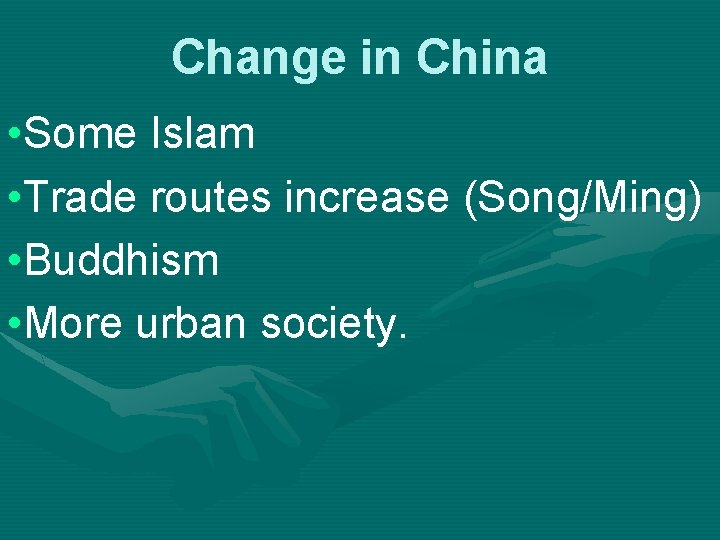 Change in China

•Some Islam
•Trade routes increase (Song/Ming)
•Buddhism
•More urban society.